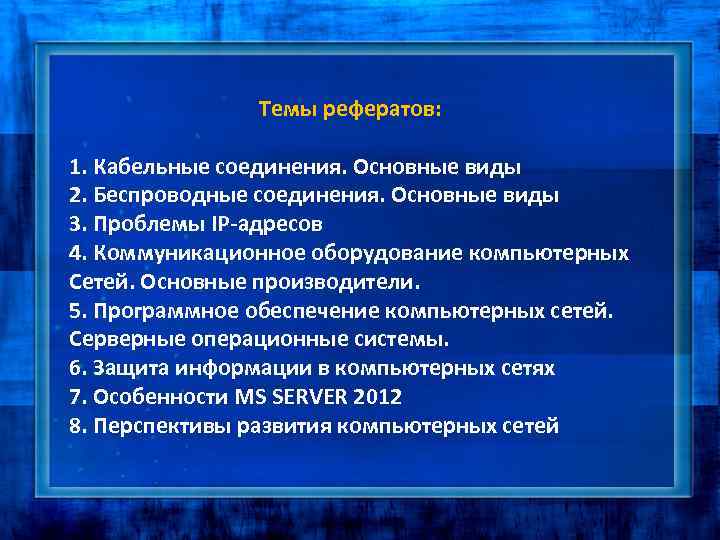 Темы рефератов:

1. Кабельные соединения. Основные виды
2. Беспроводные соединения. Основные виды
3. Проблемы IP-адресов
4. Коммуникационное оборудование компьютерных Сетей. Основные производители.
5. Программное обеспечение компьютерных сетей. Серверные операционные системы.
6. Защита информации в компьютерных сетях
7. Особенности MS SERVER 2012
8. Перспективы развития компьютерных сетей